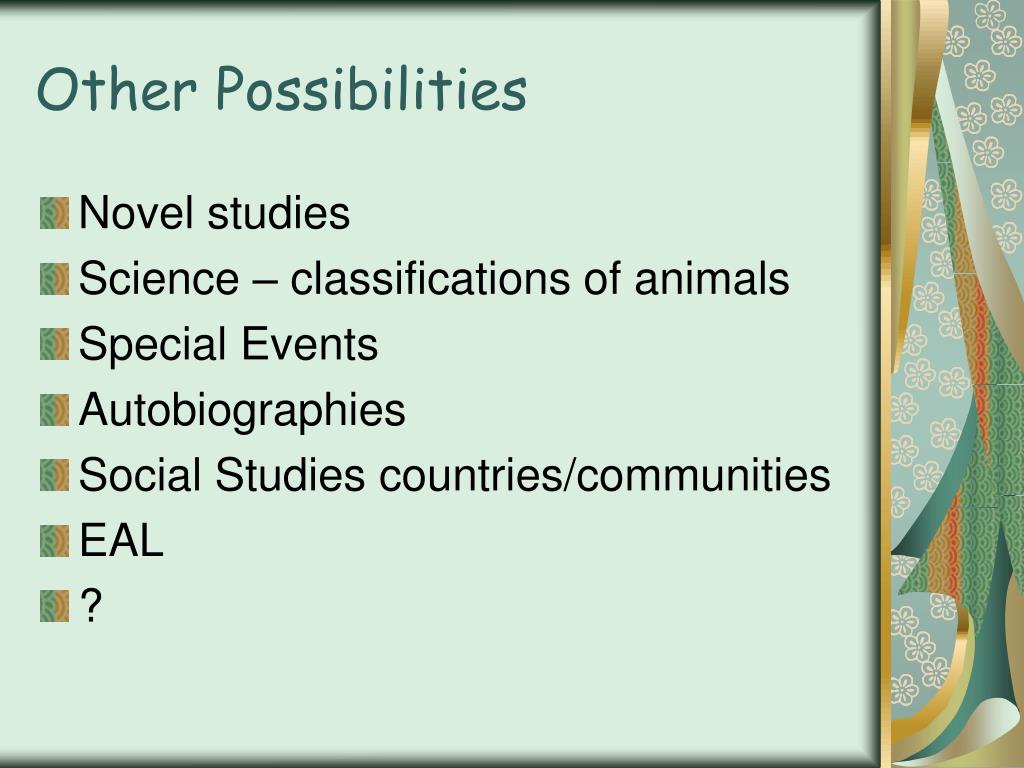 Other Possibilities

Novel studies
Science – classifications of animals
Special Events
Autobiographies
Social Studies countries/communities
EAL
?